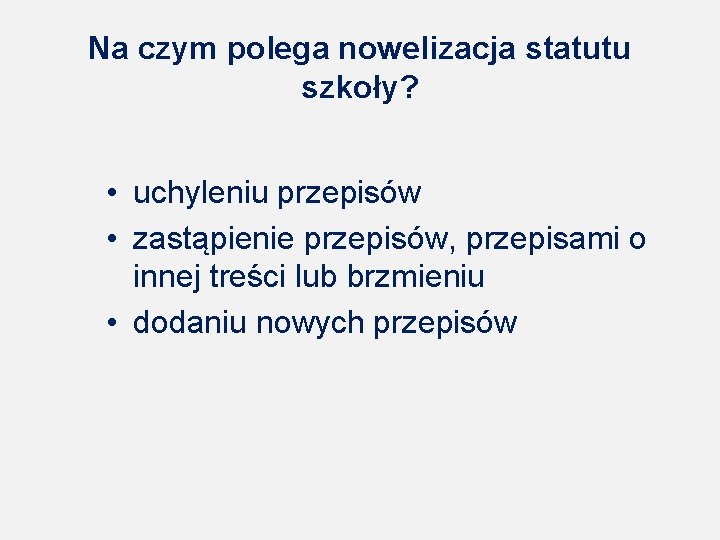 Na czym polega nowelizacja statutu szkoły?

• uchyleniu przepisów
• zastąpienie przepisów, przepisami o innej treści lub brzmieniu
• dodaniu nowych przepisów